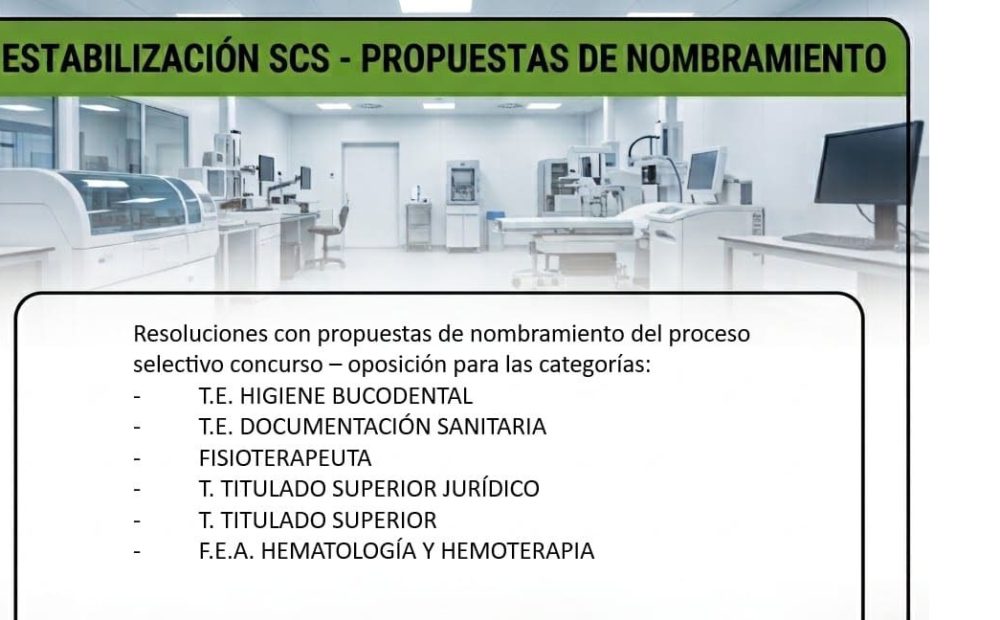 ESTABILIZACIÓN SCS - PROPUESTAS DE NOMBRAMIENTO

Resoluciones con propuestas de nombramiento del proceso selectivo concurso – oposición para las categorías:
- T.E. HIGIENE BUCODENTAL
- T.E. DOCUMENTACIÓN SANITARIA
- FISIOTERAPEUTA
- T. TITULADO SUPERIOR JURÍDICO
- T. TITULADO SUPERIOR
- F.E.A. HEMATOLOGÍA Y HEMOTERAPIA